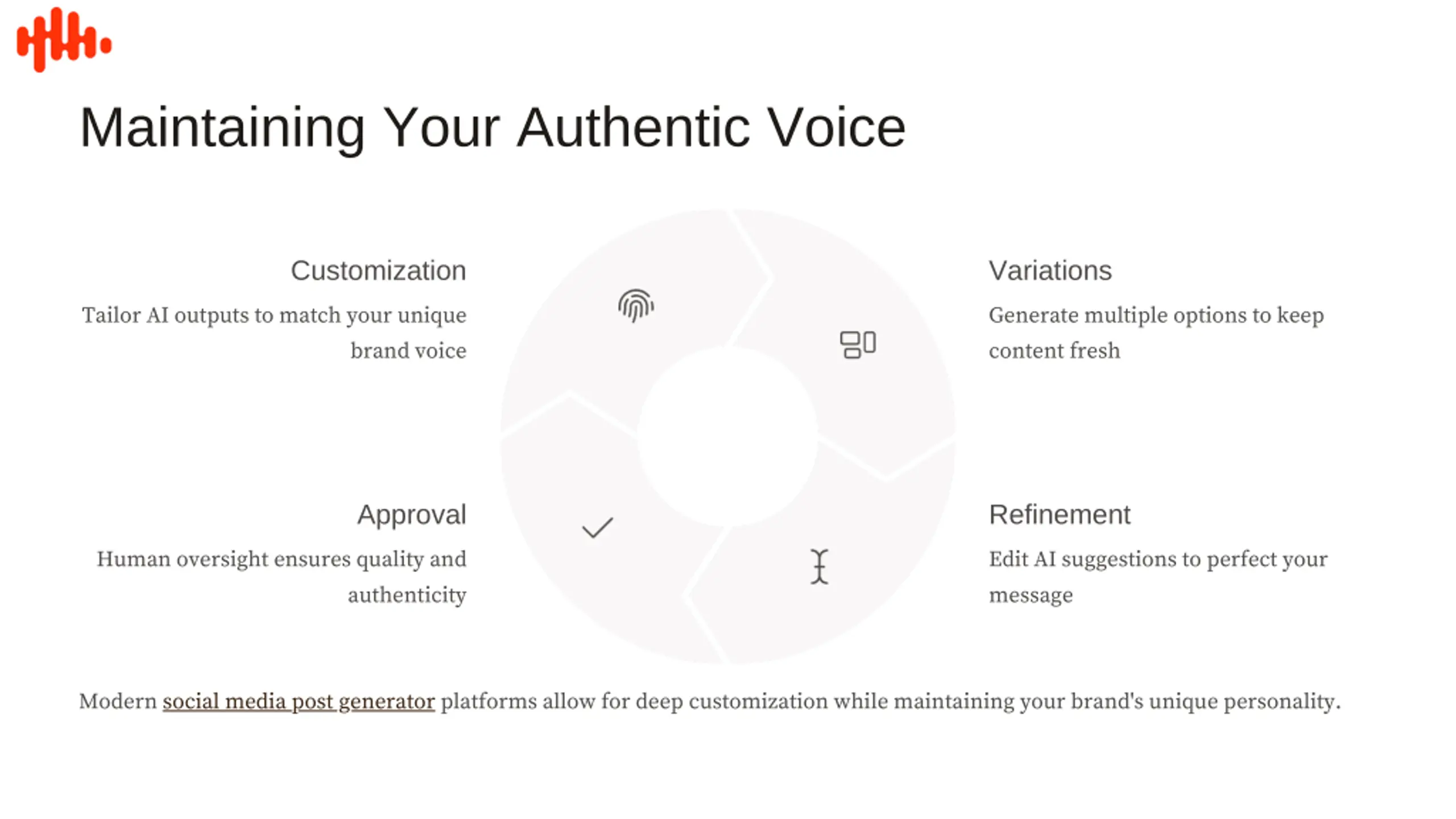 Maintaining Your Authentic Voice

Customization

Tailor AI outputs to match your unique brand voice

Variations

Generate multiple options to keep content fresh

Approval

Human oversight ensures quality and authenticity

Refinement

Edit AI suggestions to perfect your message

Modern social media post generator platforms allow for deep customization while maintaining your brand's unique personality.